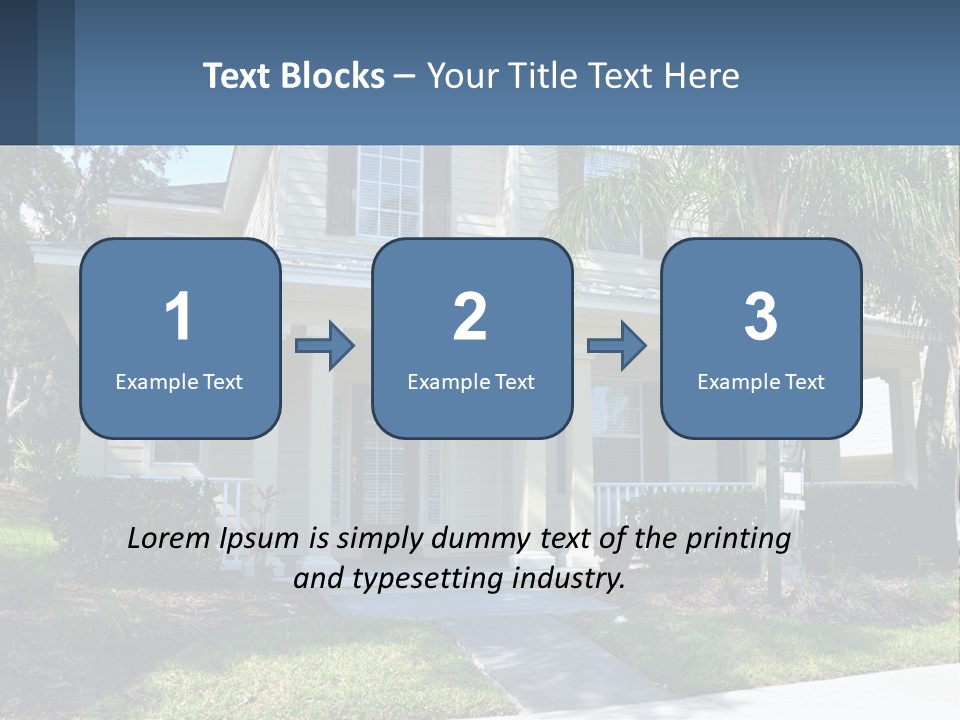 Text Blocks – Your Title Text Here

1
Example Text

2
Example Text

3
Example Text

Lorem Ipsum is simply dummy text of the printing and typesetting industry.